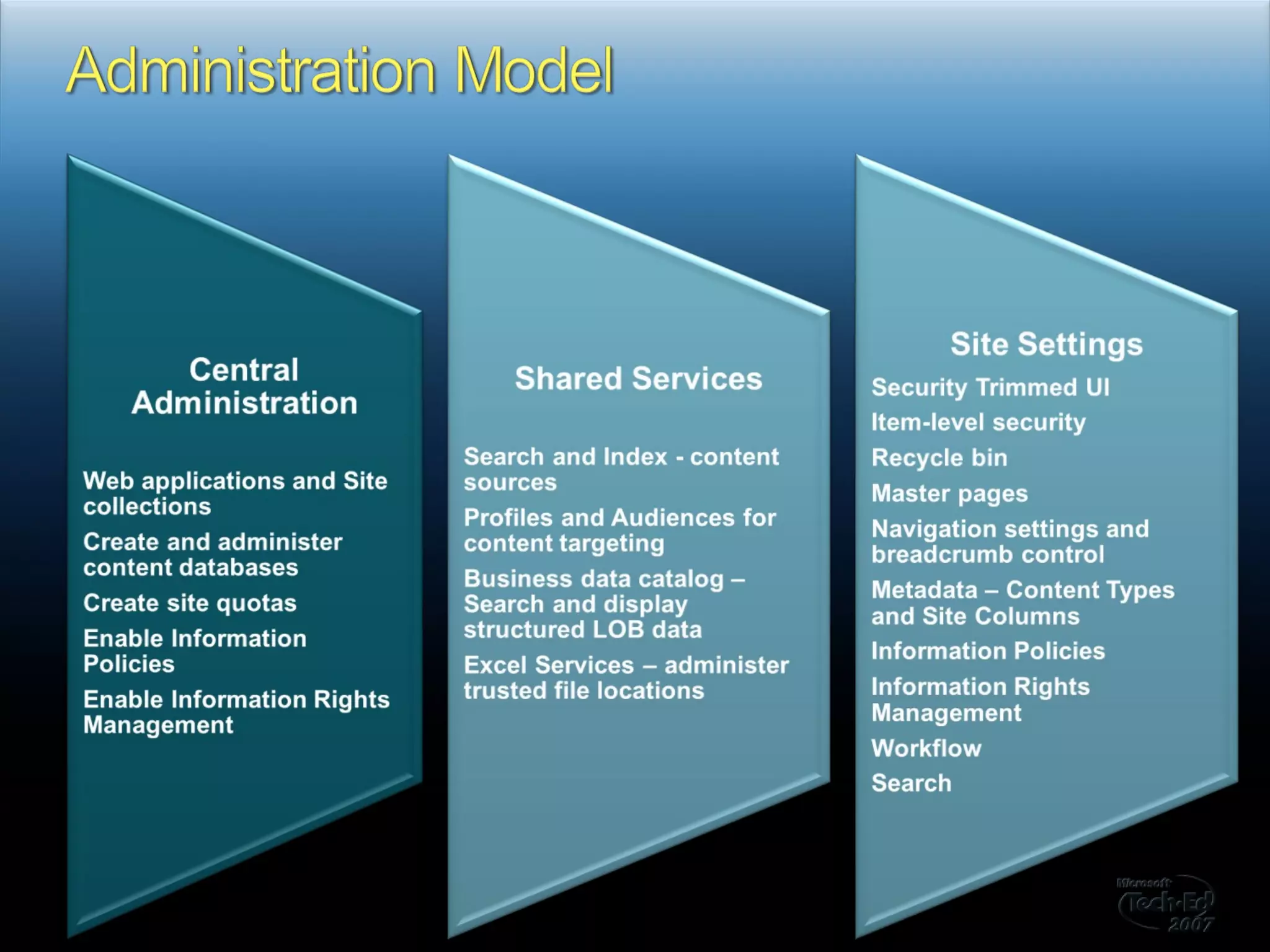 Administration Model

Central Administration

Web applications and Site collections

Create and administer content databases

Create site quotas

Enable Information Policies

Enable Information Rights Management

Shared Services

Search and Index - content sources

Profiles and Audiences for content targeting

Business data catalog – Search and display structured LOB data

Excel Services – administer trusted file locations

Site Settings

Security Trimmed UI

Item-level security

Recycle bin

Master pages

Navigation settings and breadcrumb control

Metadata – Content Types and Site Columns

Information Policies

Information Rights Management

Workflow

Search

Microsoft Tech·Ed 2007